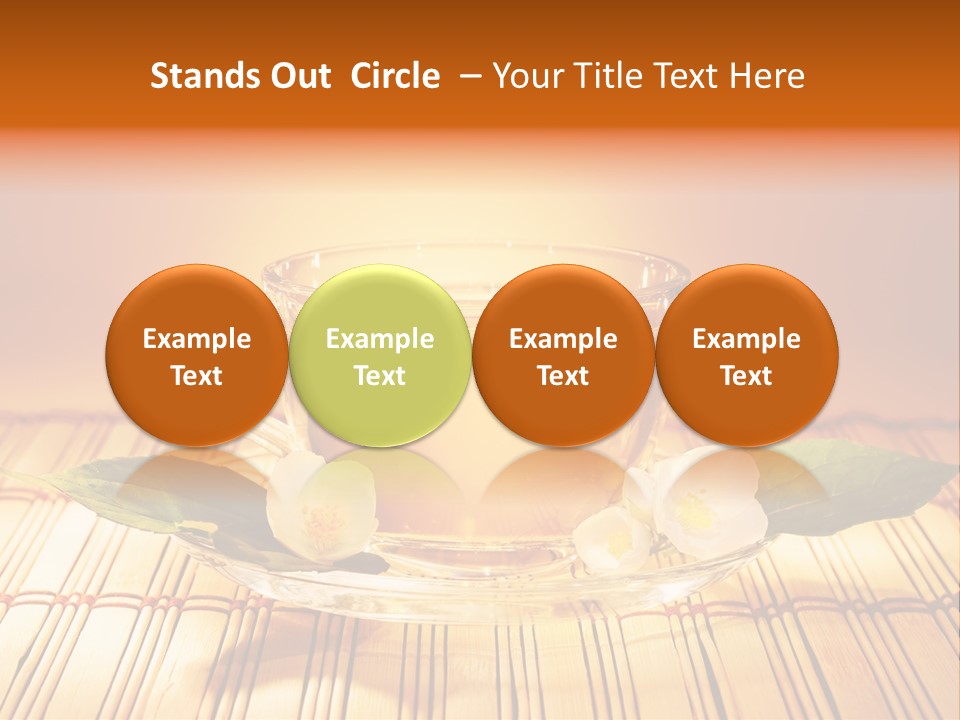 Stands Out  Circle  – Your Title Text Here

Example Text

Example Text

Example Text

Example Text